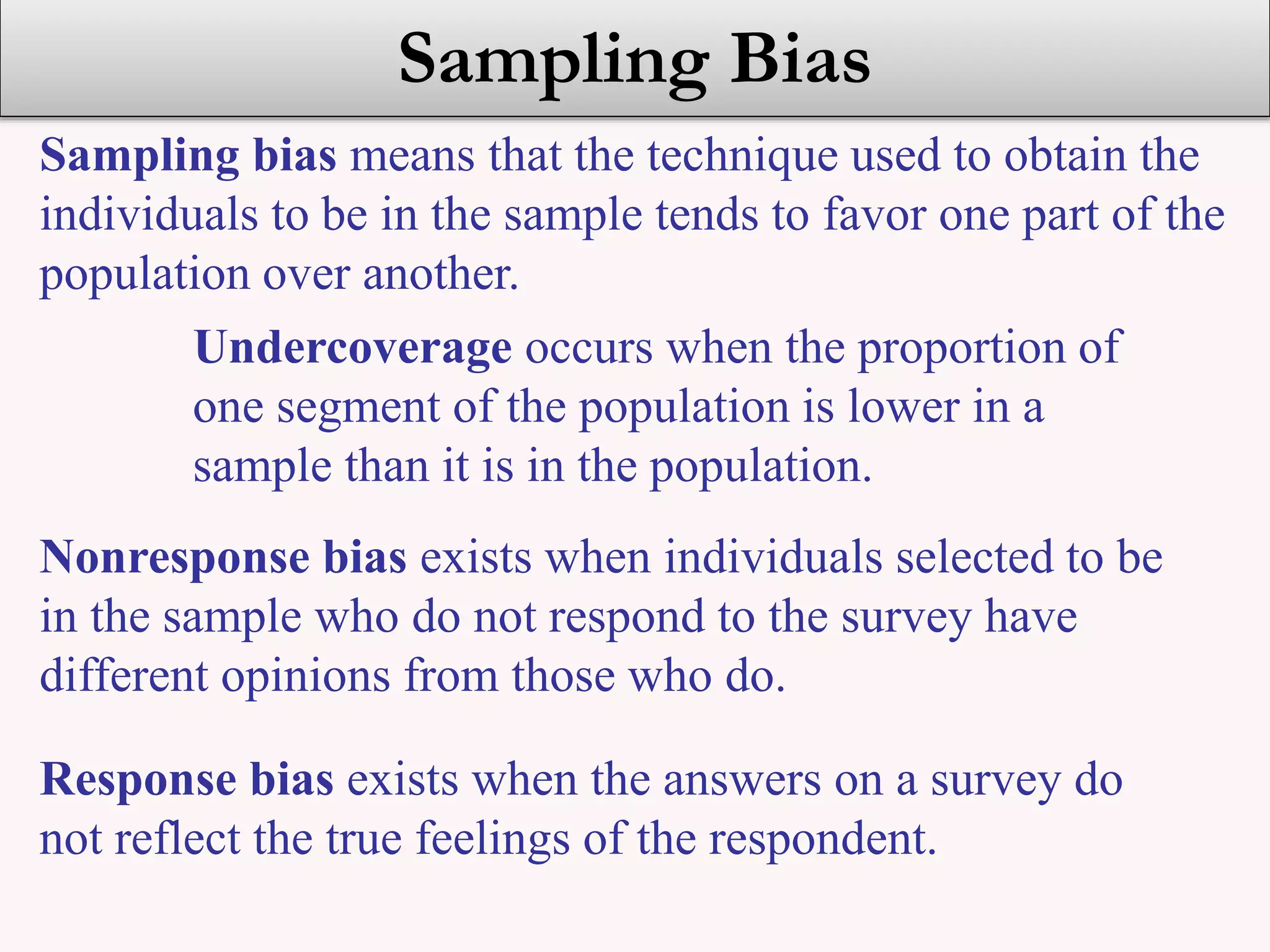 Sampling Bias

Sampling bias means that the technique used to obtain the individuals to be in the sample tends to favor one part of the population over another.

Undercoverage occurs when the proportion of one segment of the population is lower in a sample than it is in the population.

Nonresponse bias exists when individuals selected to be in the sample who do not respond to the survey have different opinions from those who do.

Response bias exists when the answers on a survey do not reflect the true feelings of the respondent.